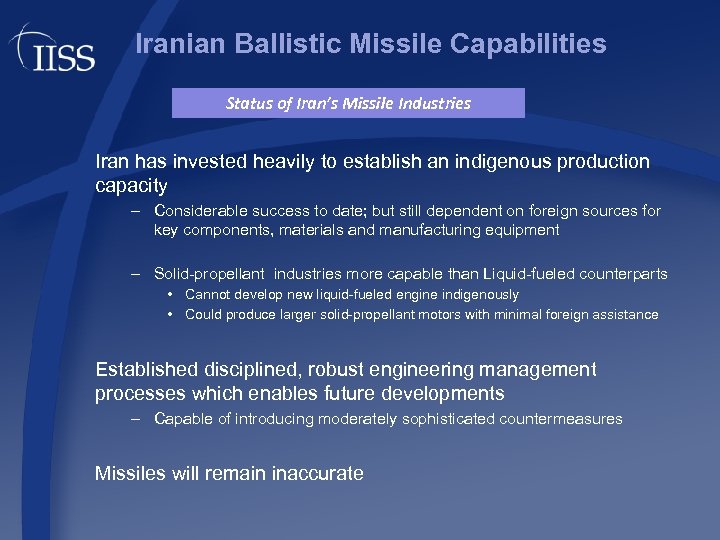 IISS

Iranian Ballistic Missile Capabilities

Status of Iran's Missile Industries

Iran has invested heavily to establish an indigenous production capacity

– Considerable success to date; but still dependent on foreign sources for key components, materials and manufacturing equipment

– Solid-propellant industries more capable than Liquid-fueled counterparts

• Cannot develop new liquid-fueled engine indigenously

• Could produce larger solid-propellant motors with minimal foreign assistance

Established disciplined, robust engineering management processes which enables future developments

– Capable of introducing moderately sophisticated countermeasures

Missiles will remain inaccurate